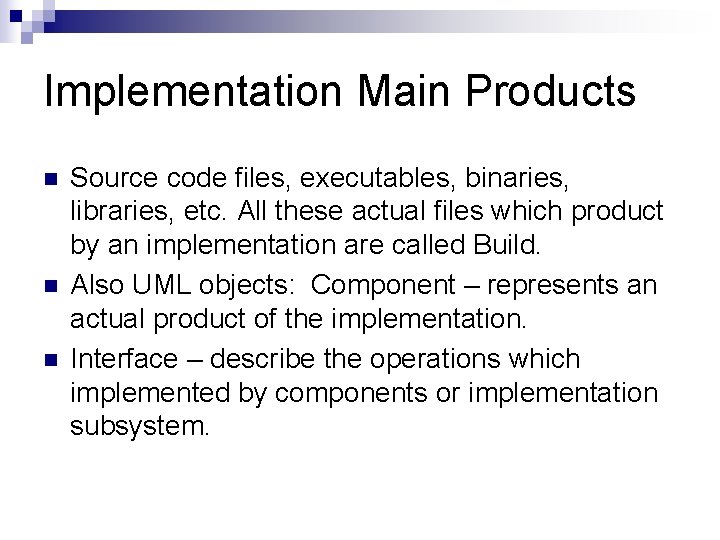 Implementation Main Products

Source code files, executables, binaries, libraries, etc. All these actual files which product by an implementation are called Build.

Also UML objects: Component – represents an actual product of the implementation.

Interface – describe the operations which implemented by components or implementation subsystem.